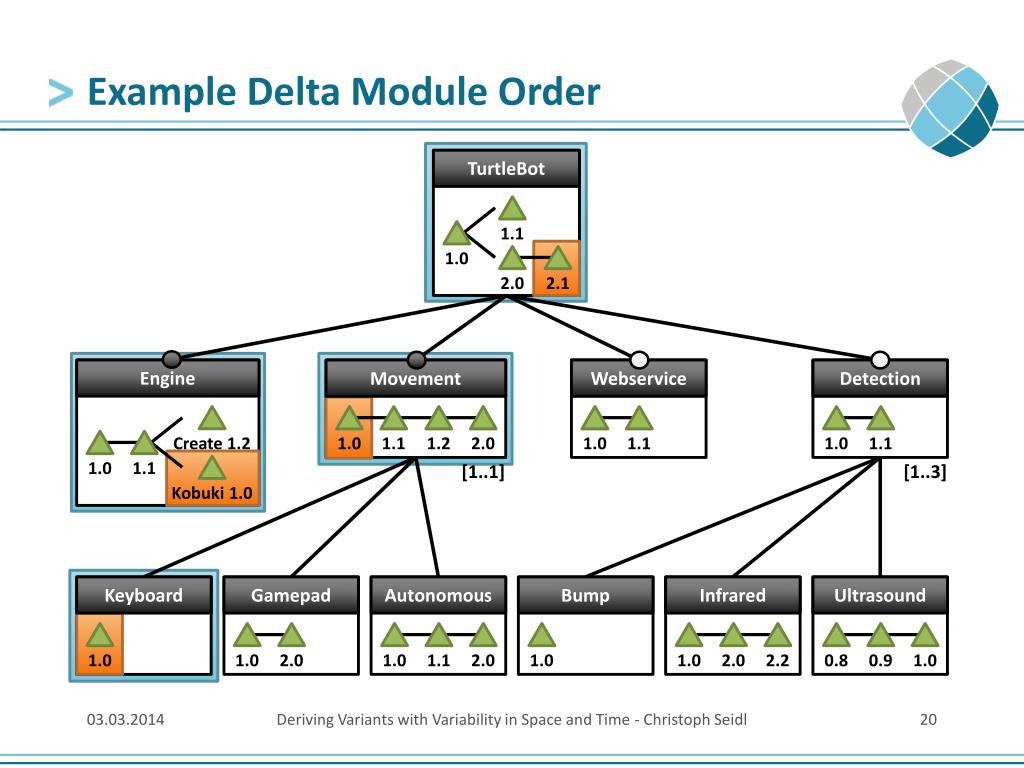 > Example Delta Module Order

TurtleBot
1.1
1.0
2.0 2.1

Engine
Create 1.2
1.0 1.1
Kobuki 1.0

Movement
1.0 1.1 1.2 2.0
[1..1]

Webservice
1.0 1.1

Detection
1.0 1.1
[1..3]

Keyboard
1.0

Gamepad
1.0 2.0

Autonomous
1.0 1.1 2.0

Bump
1.0

Infrared
1.0 2.0 2.2

Ultrasound
0.8 0.9 1.0

03.03.2014 Deriving Variants with Variability in Space and Time - Christoph Seidl 20